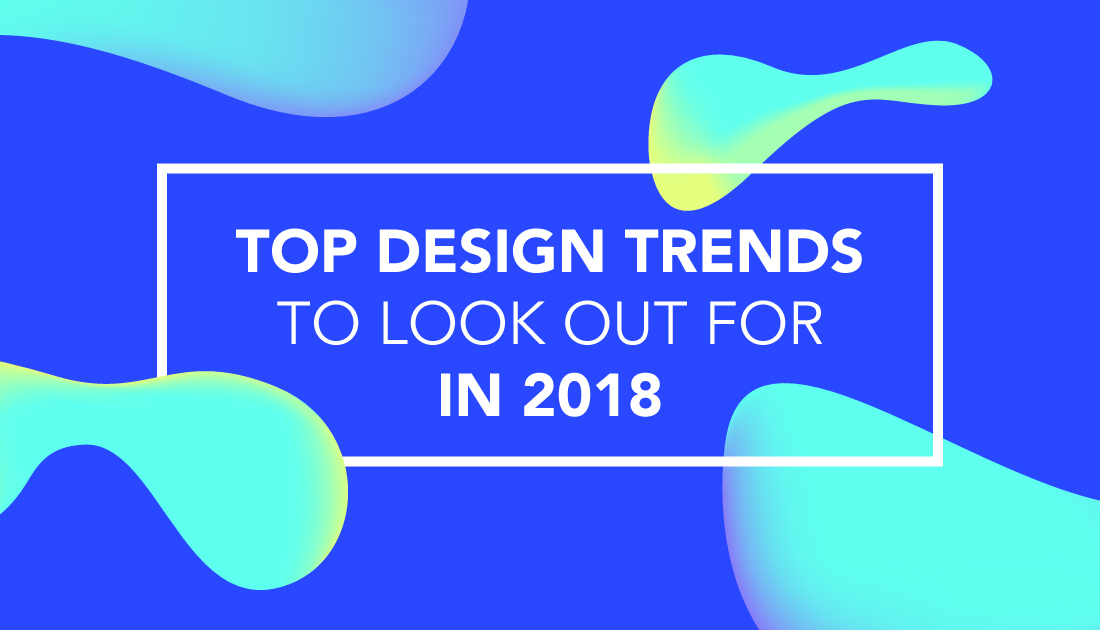 TOP DESIGN TRENDS
TO LOOK OUT FOR
IN 2018